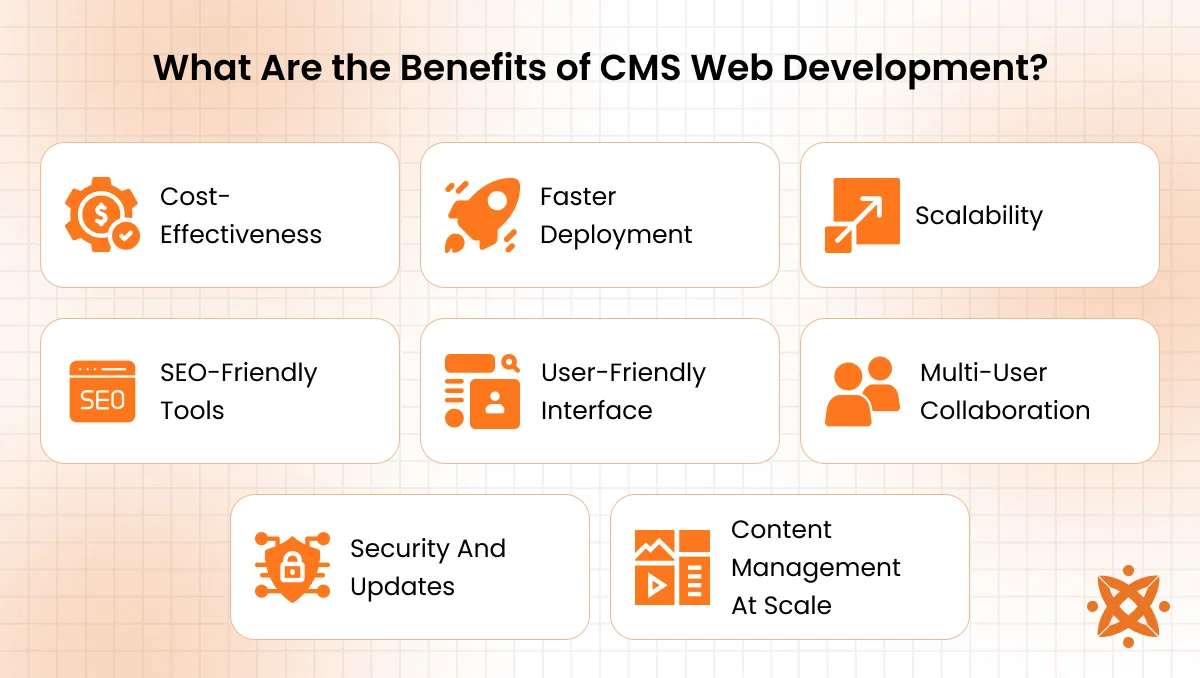 What Are the Benefits of CMS Web Development?

Cost-Effectiveness

Faster Deployment

Scalability

SEO

SEO-Friendly Tools

User-Friendly Interface

Multi-User Collaboration

Security And Updates

Content Management At Scale